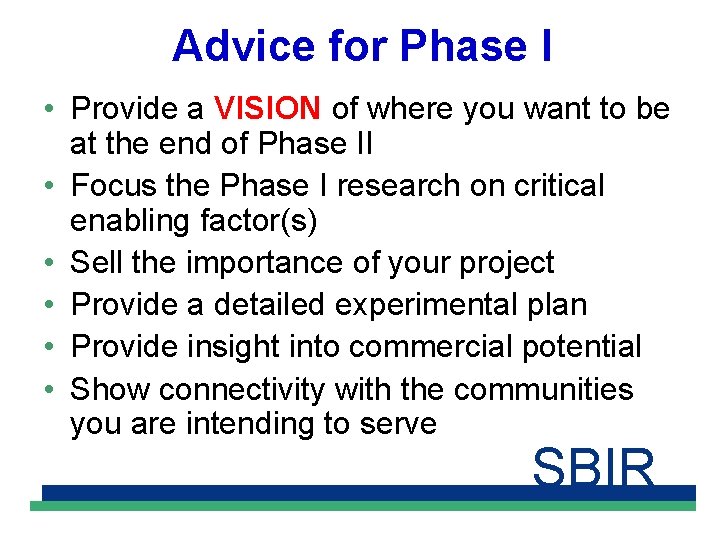 Advice for Phase I

• Provide a VISION of where you want to be at the end of Phase II
• Focus the Phase I research on critical enabling factor(s)
• Sell the importance of your project
• Provide a detailed experimental plan
• Provide insight into commercial potential
• Show connectivity with the communities you are intending to serve

SBIR